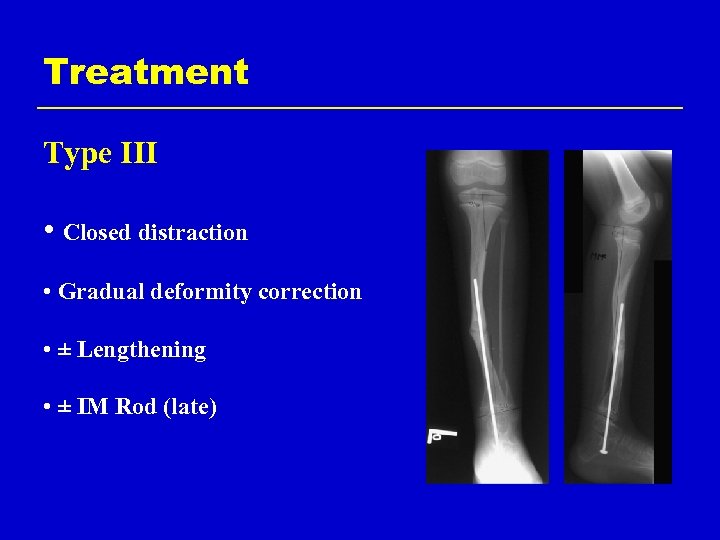 Treatment

Type III

• Closed distraction

• Gradual deformity correction

• ± Lengthening

• ± IM Rod (late)